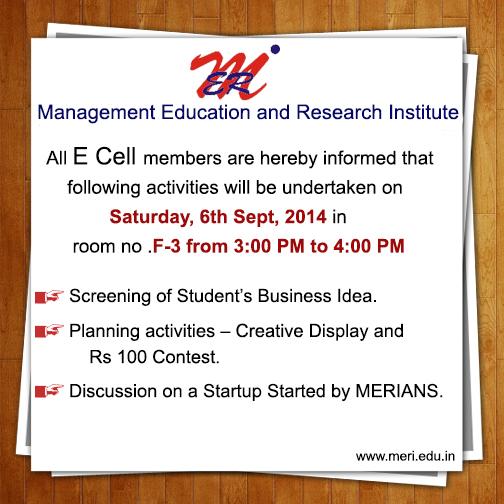 MERI

Management Education and Research Institute

All E Cell members are hereby informed that following activities will be undertaken on Saturday, 6th Sept, 2014 in room no .F-3 from 3:00 PM to 4:00 PM

Screening of Student's Business Idea.

Planning activities – Creative Display and Rs 100 Contest.

Discussion on a Startup Started by MERIANS.

www.meri.edu.in